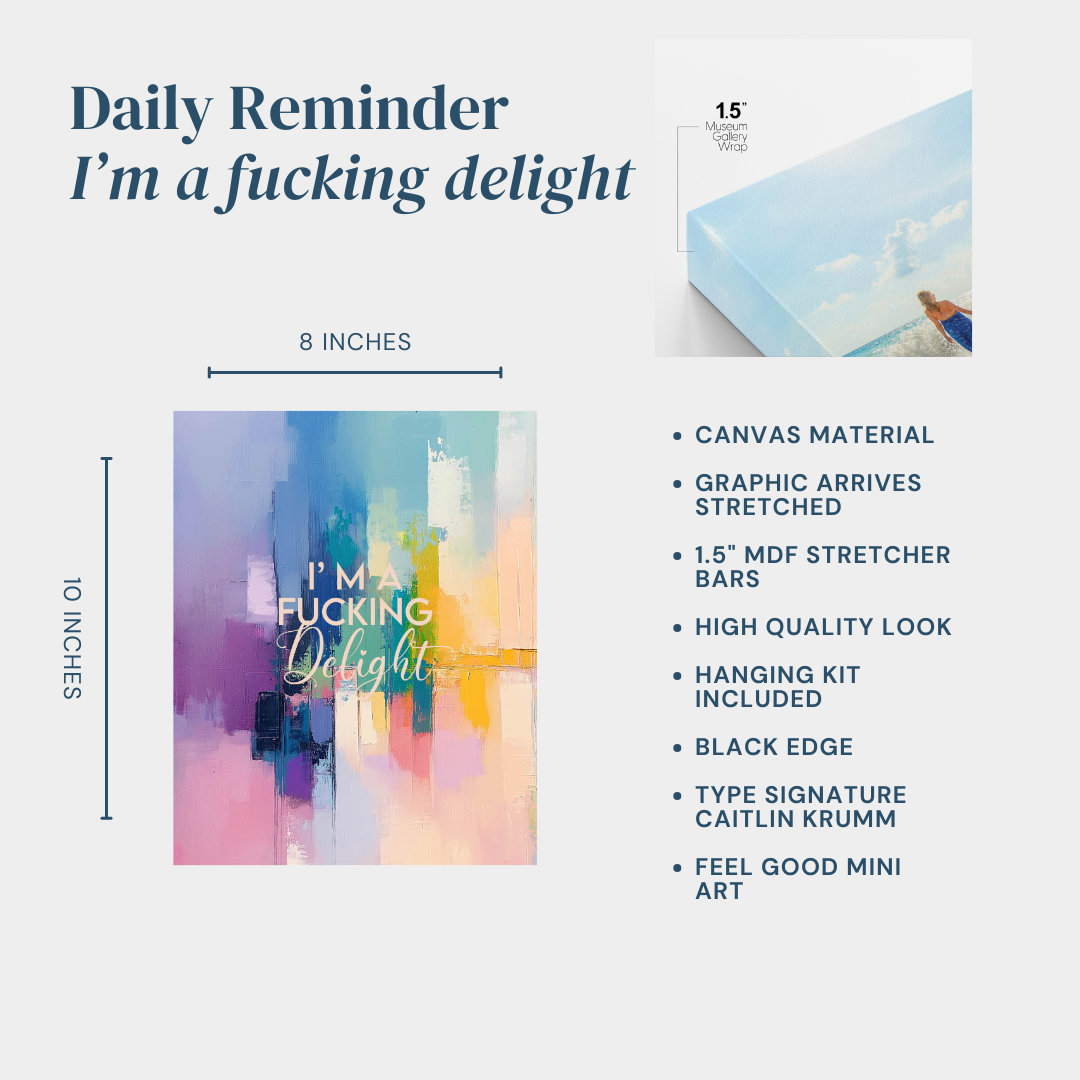 Daily Reminder
I'm a fucking delight

1.5"
Museum Gallery Wrap

8 INCHES

10 INCHES

I'M A FUCKING Delight

• CANVAS MATERIAL
• GRAPHIC ARRIVES STRETCHED
• 1.5" MDF STRETCHER BARS
• HIGH QUALITY LOOK
• HANGING KIT INCLUDED
• BLACK EDGE
• TYPE SIGNATURE CAITLIN KRUMM
• FEEL GOOD MINI ART